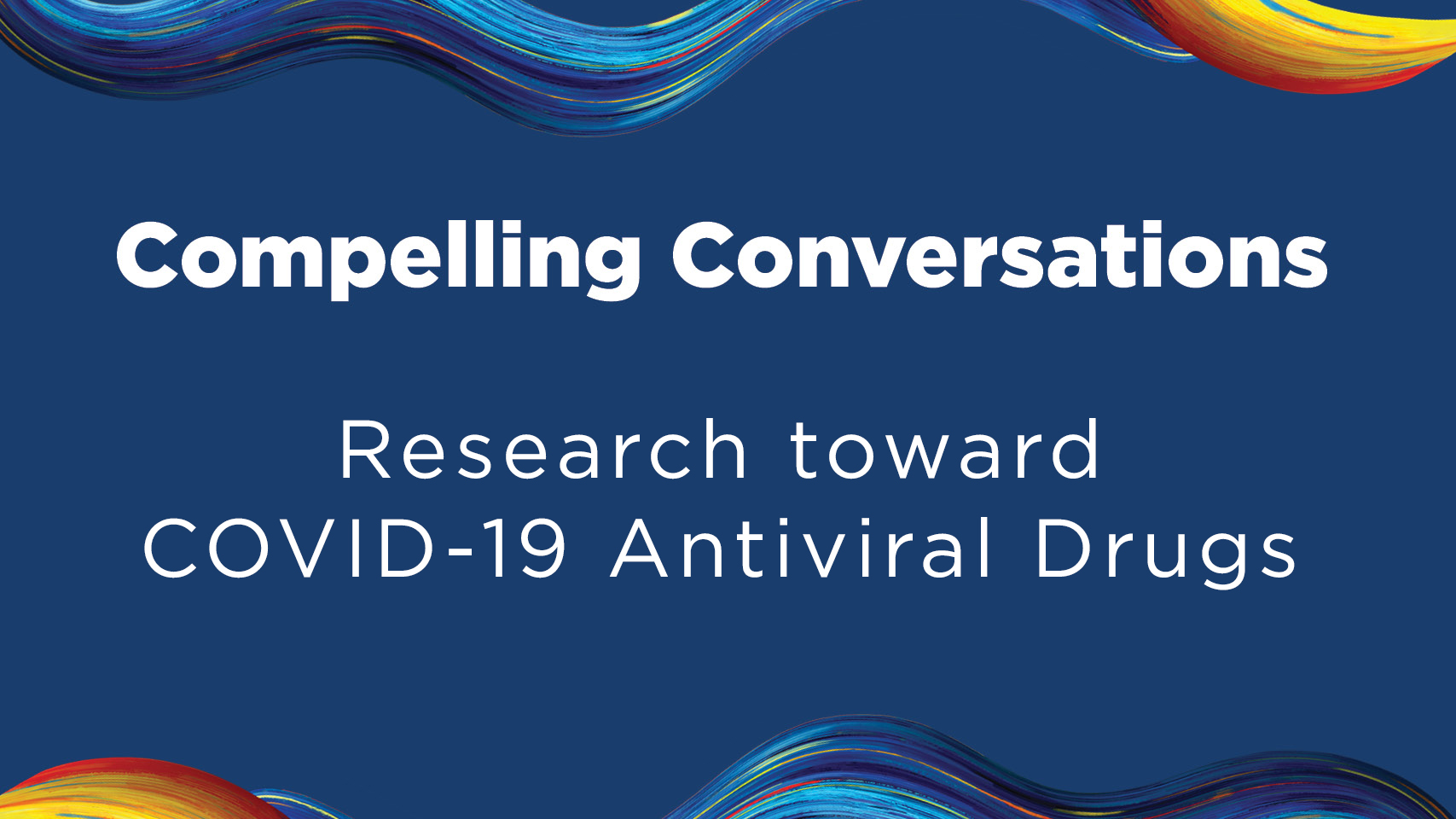 Compelling Conversations

Research toward COVID-19 Antiviral Drugs